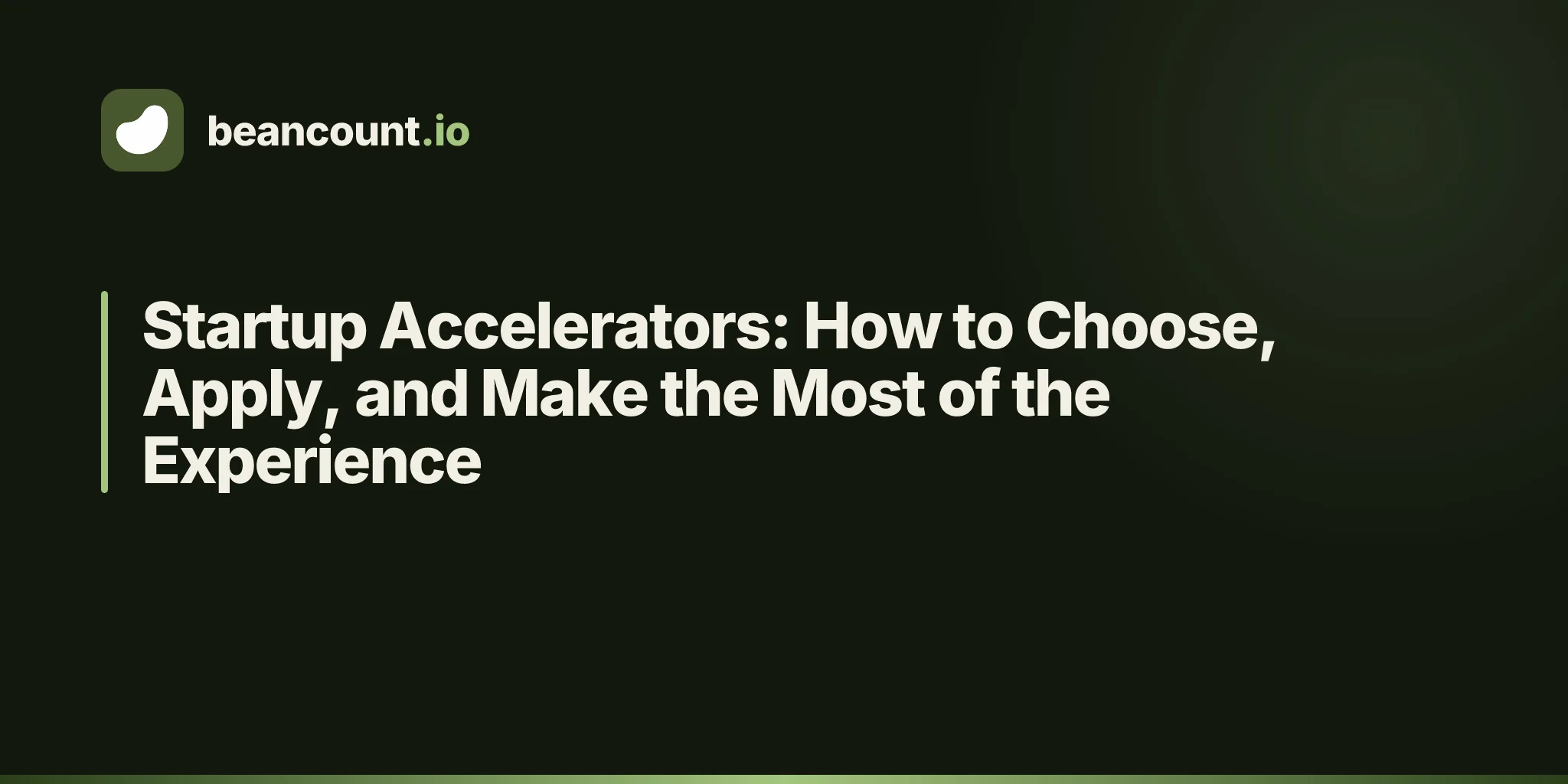 beancount.io

Startup Accelerators: How to Choose, Apply, and Make the Most of the Experience